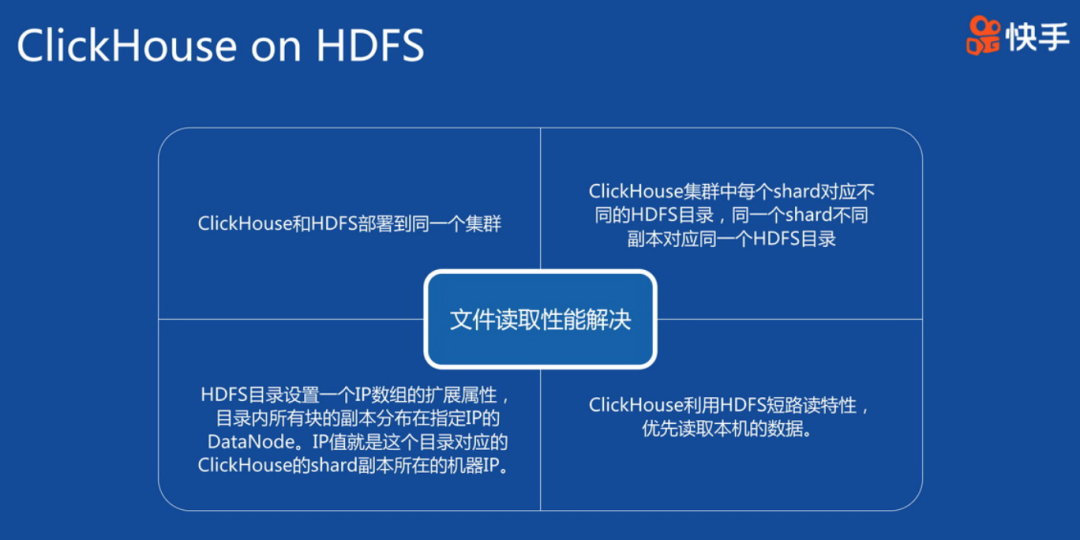 ClickHouse on HDFS

快手

ClickHouse和HDFS部署到同一个集群

ClickHouse集群中每个shard对应不同的HDFS目录，同一个shard不同副本对应同一个HDFS目录

文件读取性能解决

HDFS目录设置一个IP数组的扩展属性，目录内所有块的副本分布在指定IP的DataNode。IP值就是这个目录对应的ClickHouse的shard副本所在的机器IP。

ClickHouse利用HDFS短路读特性，优先读取本机的数据。